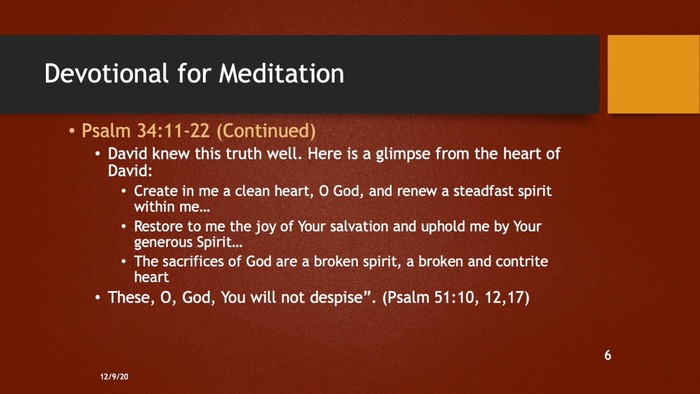 Devotional for Meditation

• Psalm 34:11-22 (Continued)
  • David knew this truth well. Here is a glimpse from the heart of David:
    • Create in me a clean heart, O God, and renew a steadfast spirit within me…
    • Restore to me the joy of Your salvation and uphold me by Your generous Spirit…
    • The sacrifices of God are a broken spirit, a broken and contrite heart
  • These, O, God, You will not despise”. (Psalm 51:10, 12,17)

6

12/9/20